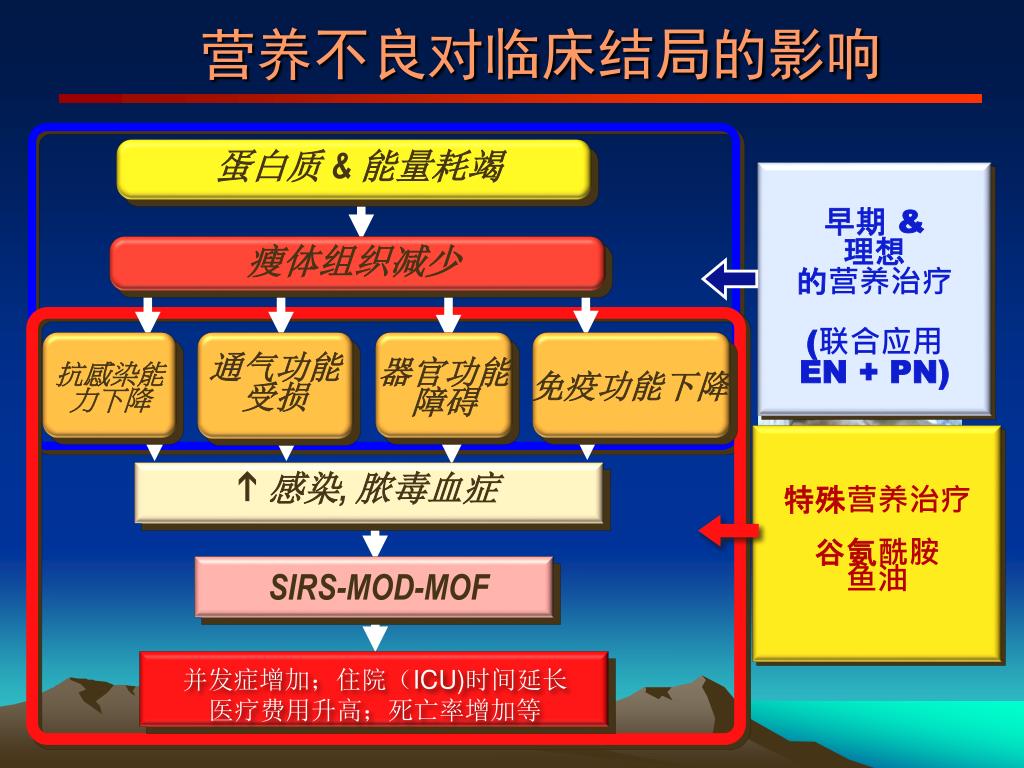 营养不良对临床结局的影响

蛋白质 & 能量耗竭

瘦体组织减少

抗感染能力下降

通气功能受损

器官功能障碍

免疫功能下降

↑ 感染, 脓毒血症

SIRS-MOD-MOF

并发症增加；住院（ICU)时间延长
医疗费用升高；死亡率增加等

早期 &
理想
的营养治疗

(联合应用
EN + PN)

特殊营养治疗

谷氨酰胺
鱼油